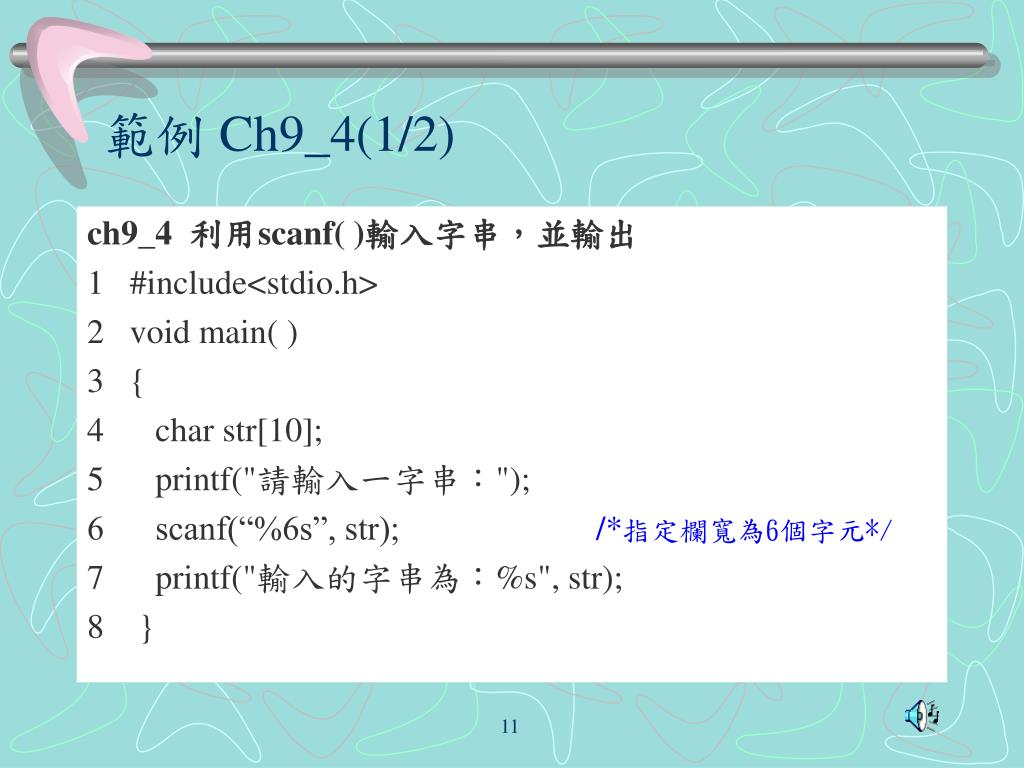 範例 Ch9_4(1/2)

ch9_4 利用scanf( )輸入字串，並輸出
1 #include<stdio.h>
2 void main( )
3 {
4 char str[10];
5 printf("請輸入一字串：");
6 scanf(“%6s”, str); /*指定欄寬為6個字元*/
7 printf("輸入的字串為：%s", str);
8 }

11